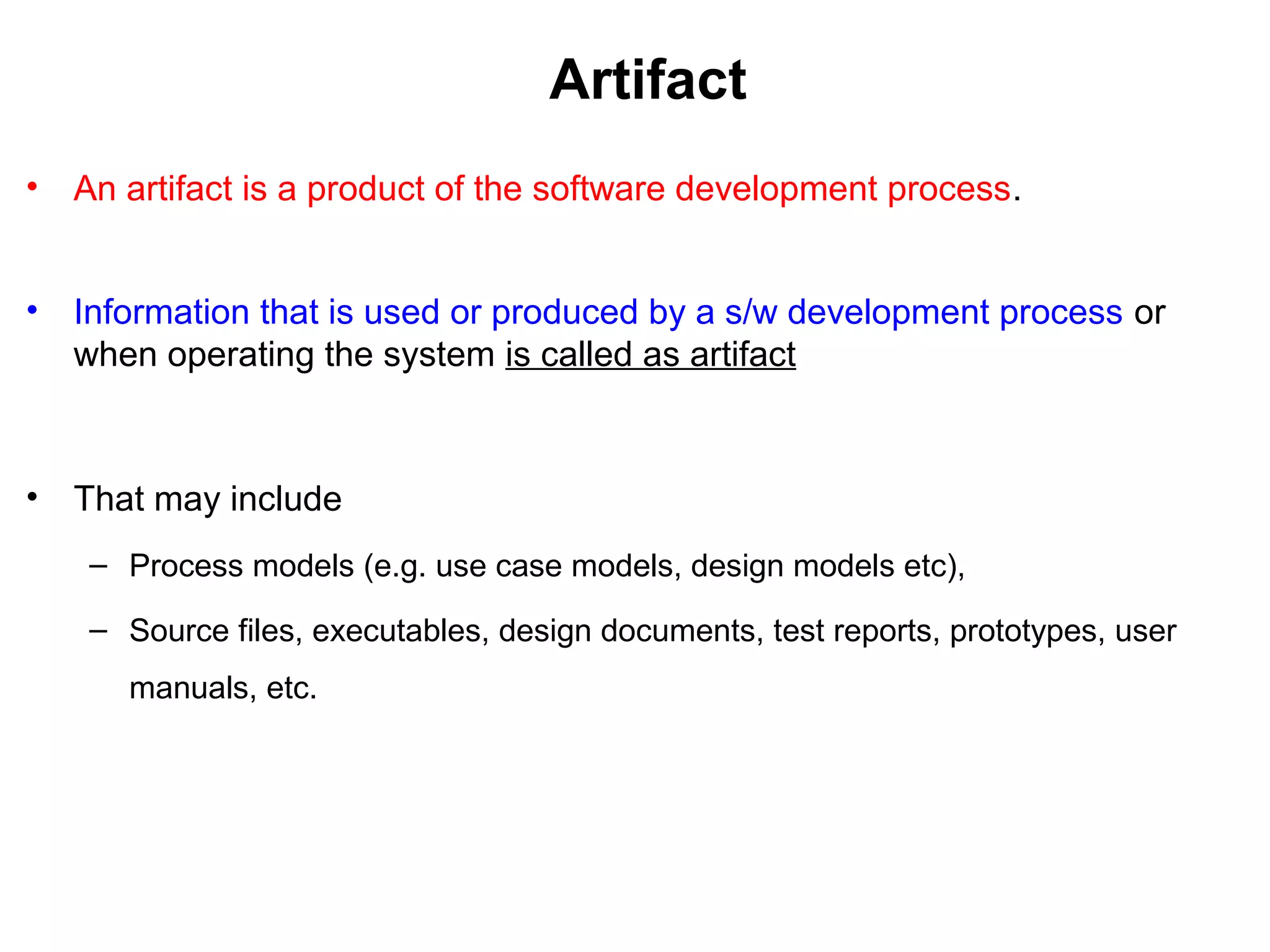 Artifact

• An artifact is a product of the software development process.

• Information that is used or produced by a s/w development process or when operating the system is called as artifact

• That may include

– Process models (e.g. use case models, design models etc),

– Source files, executables, design documents, test reports, prototypes, user manuals, etc.